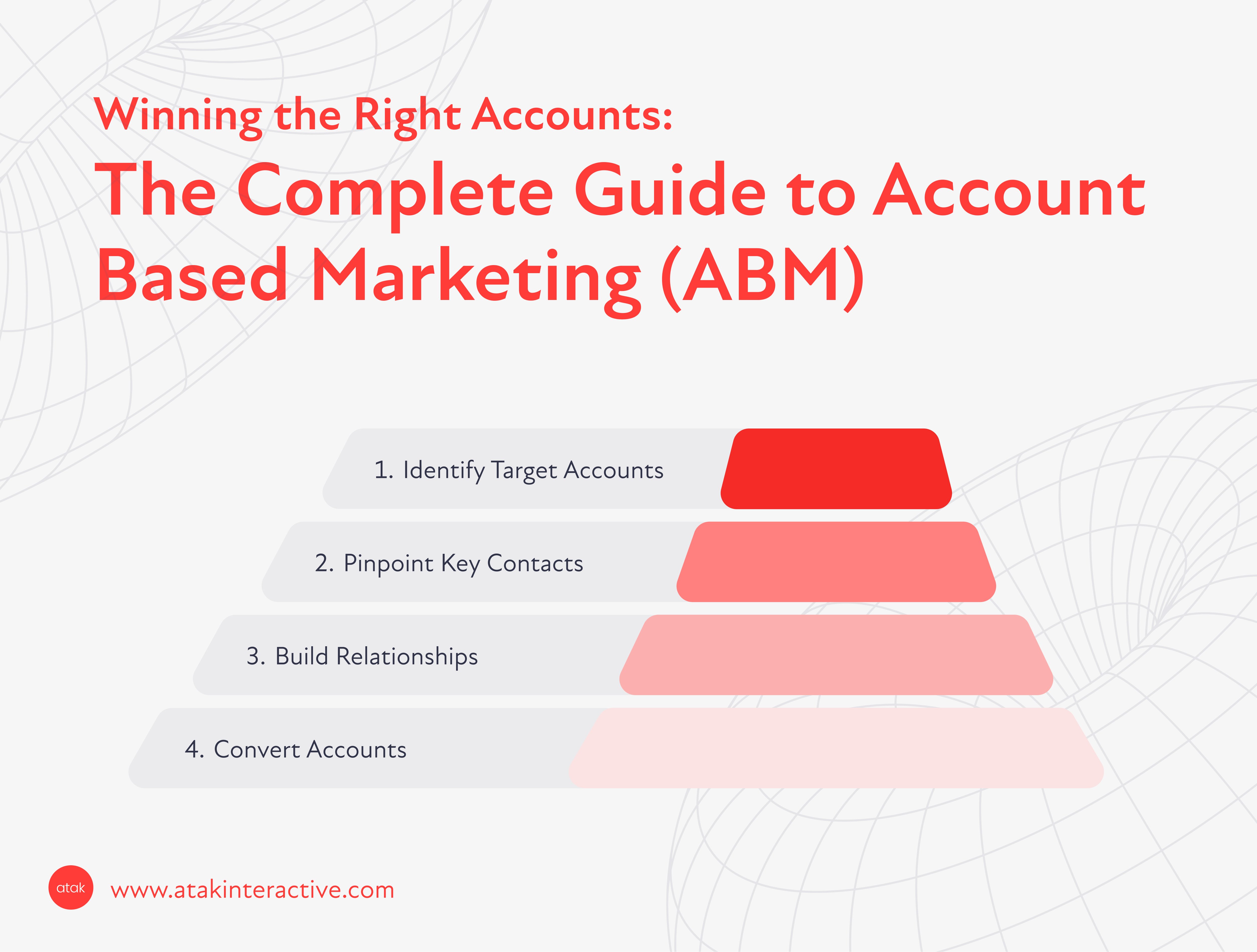 Winning the Right Accounts:

The Complete Guide to Account Based Marketing (ABM)

1. Identify Target Accounts

2. Pinpoint Key Contacts

3. Build Relationships

4. Convert Accounts

atak

www.atakinteractive.com